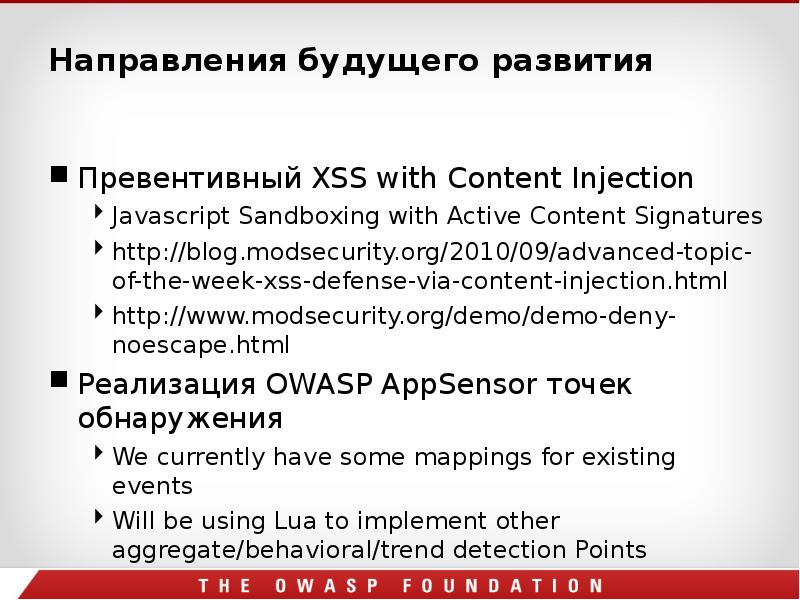 Направления будущего развития

Превентивный XSS with Content Injection

Javascript Sandboxing with Active Content Signatures

http://blog.modsecurity.org/2010/09/advanced-topic-of-the-week-xss-defense-via-content-injection.html

http://www.modsecurity.org/demo/demo-deny-noescape.html

Реализация OWASP AppSensor точек обнаружения

We currently have some mappings for existing events

Will be using Lua to implement other aggregate/behavioral/trend detection Points

THE OWASP FOUNDATION